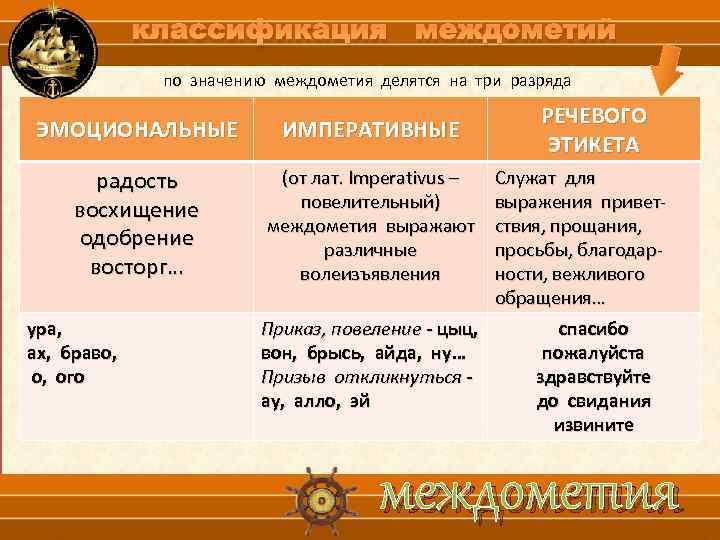 классификация междометий

по значению междометия делятся на три разряда

| ЭМОЦИОНАЛЬНЫЕ | ИМПЕРАТИВНЫЕ | РЕЧЕВОГО ЭТИКЕТА |
|---|---|---|
| радость восхищение одобрение восторг… | (от лат. Imperativus – повелительный) междометия выражают различные волеизъявления | Служат для выражения приветствия, прощания, просьбы, благодарности, вежливого обращения… |
| ура, ах, браво, о, ого | Приказ, повеление - цыц, вон, брысь, айда, ну… Призыв откликнуться - ау, алло, эй | спасибо пожалуйста здравствуйте до свидания извините |

междометия